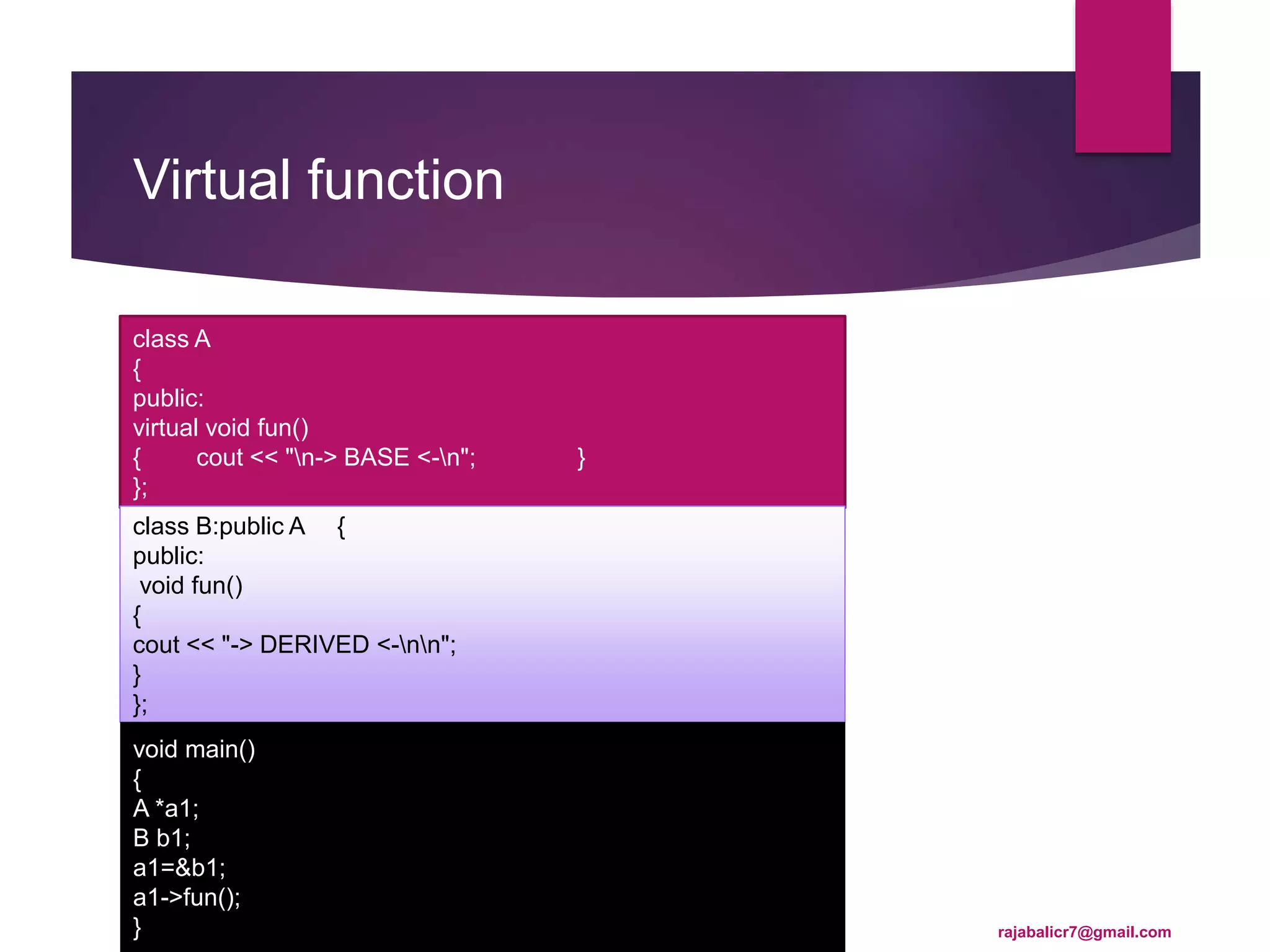 Virtual function

class A
{
public:
virtual void fun()
{ cout << "\n-> BASE <-\n"; }
};

class B:public A {
public:
void fun()
{
cout << "-> DERIVED <-\n\n";
}
};

void main()
{
A *a1;
B b1;
a1=&b1;
a1->fun();
}

rajabalicr7@gmail.com